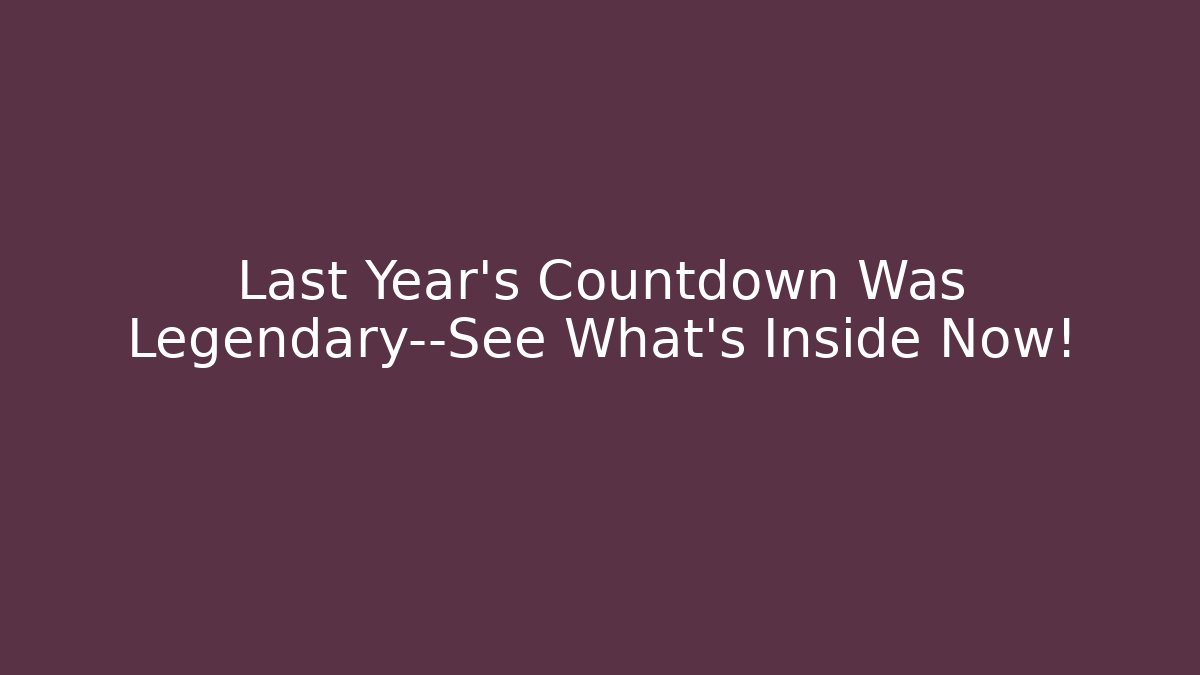 Last Year's Countdown Was Legendary--See What's Inside Now!